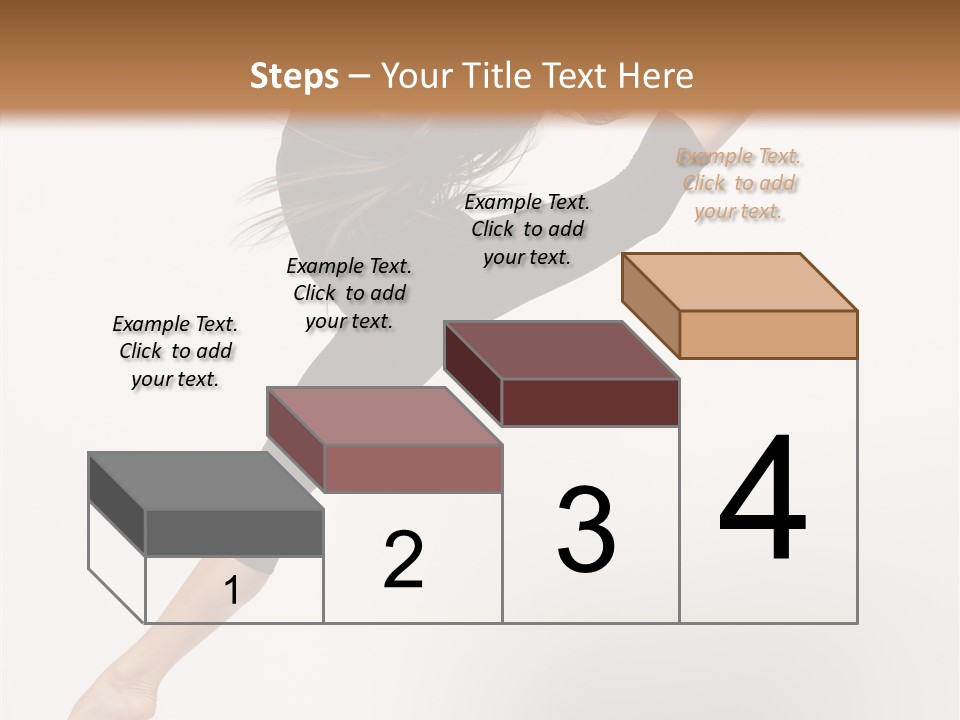 Steps – Your Title Text Here

Example Text. Click to add your text.

Example Text. Click to add your text.

Example Text. Click to add your text.

Example Text. Click to add your text.

1

2

3

4